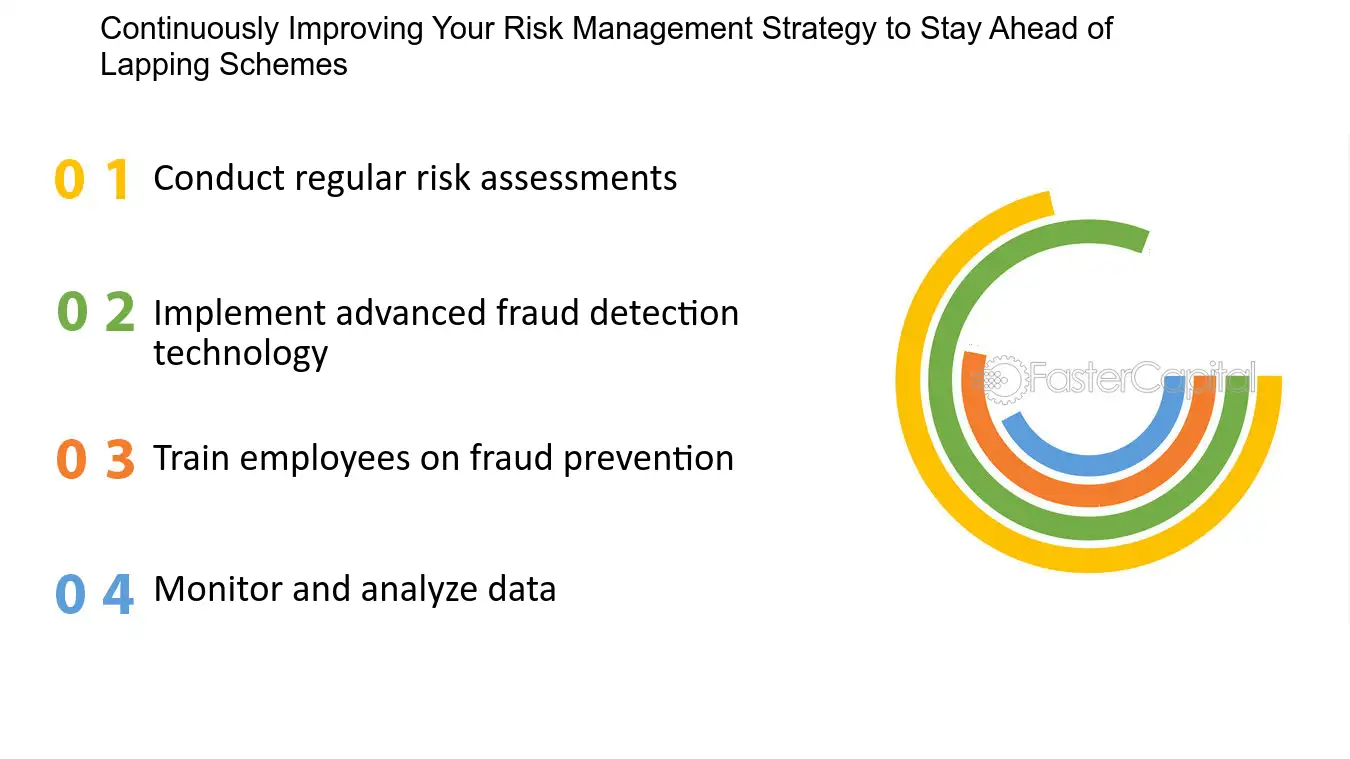 Continuously Improving Your Risk Management Strategy to Stay Ahead of Lapping Schemes

0 1 Conduct regular risk assessments

0 2 Implement advanced fraud detection technology

0 3 Train employees on fraud prevention

0 4 Monitor and analyze data

FasterCapital